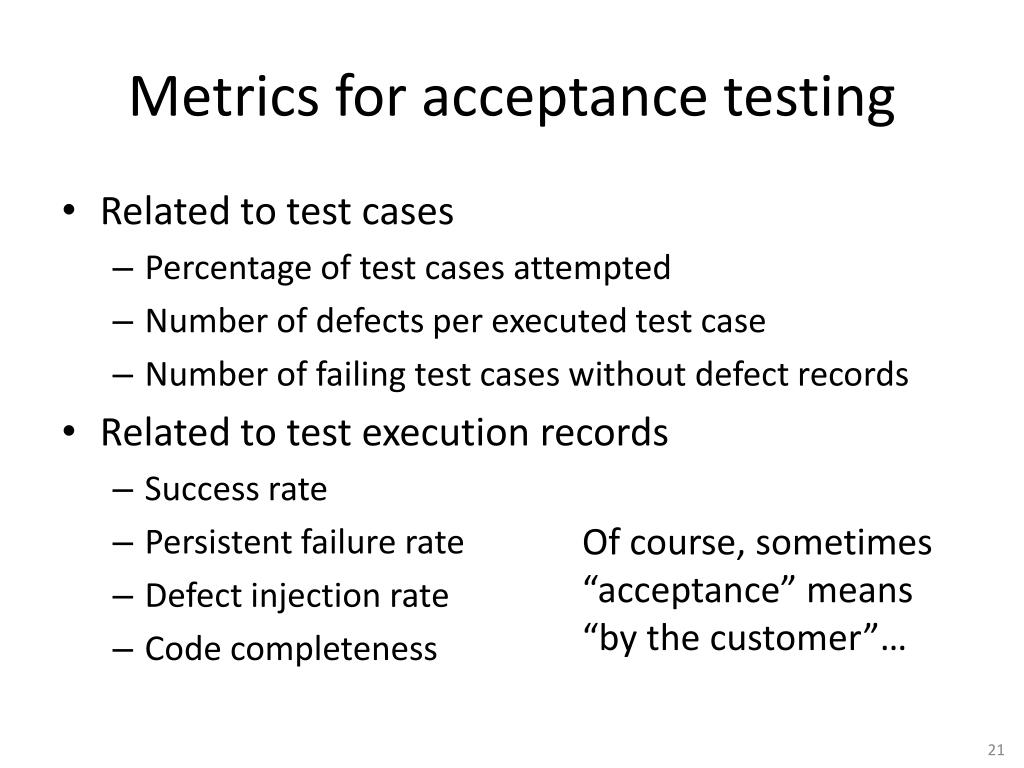 Metrics for acceptance testing

• Related to test cases
– Percentage of test cases attempted
– Number of defects per executed test case
– Number of failing test cases without defect records
• Related to test execution records
– Success rate
– Persistent failure rate
– Defect injection rate
– Code completeness

Of course, sometimes “acceptance” means “by the customer”…

21